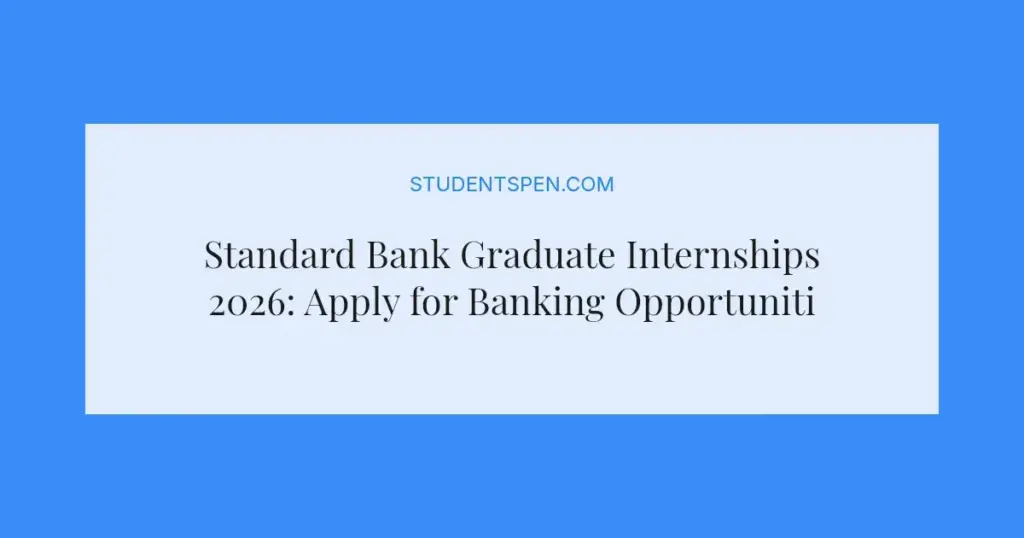 STUDENTSPEN.COM

Standard Bank Graduate Internships 2026: Apply for Banking Opportuniti